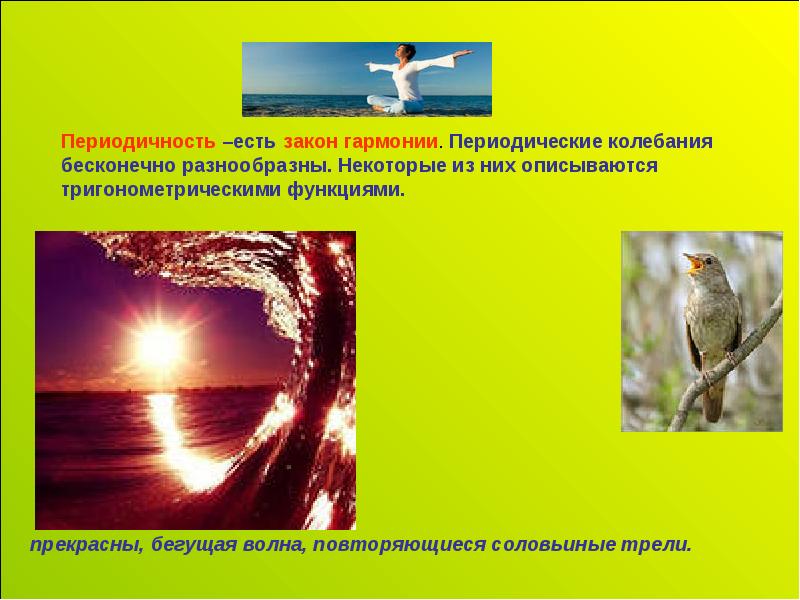 Периодичность –есть закон гармонии. Периодические колебания бесконечно разнообразны. Некоторые из них описываются тригонометрическими функциями.

прекрасны, бегущая волна, повторяющиеся соловьиные трели.